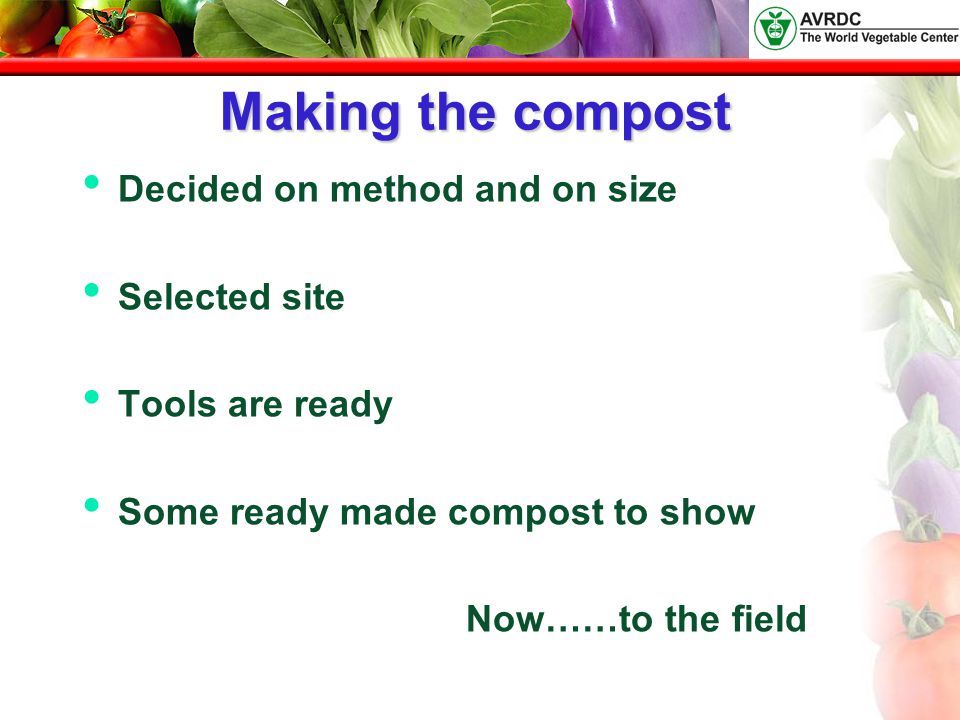 AVRDC
The World Vegetable Center

Making the compost

• Decided on method and on size

• Selected site

• Tools are ready

• Some ready made compost to show

Now……to the field